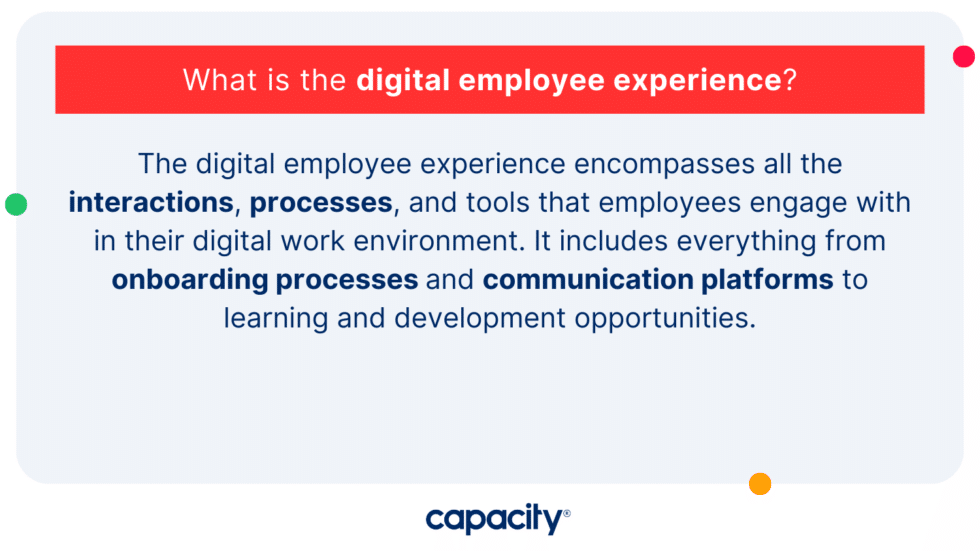 What is the digital employee experience?

The digital employee experience encompasses all the interactions, processes, and tools that employees engage with in their digital work environment. It includes everything from onboarding processes and communication platforms to learning and development opportunities.

capacity®